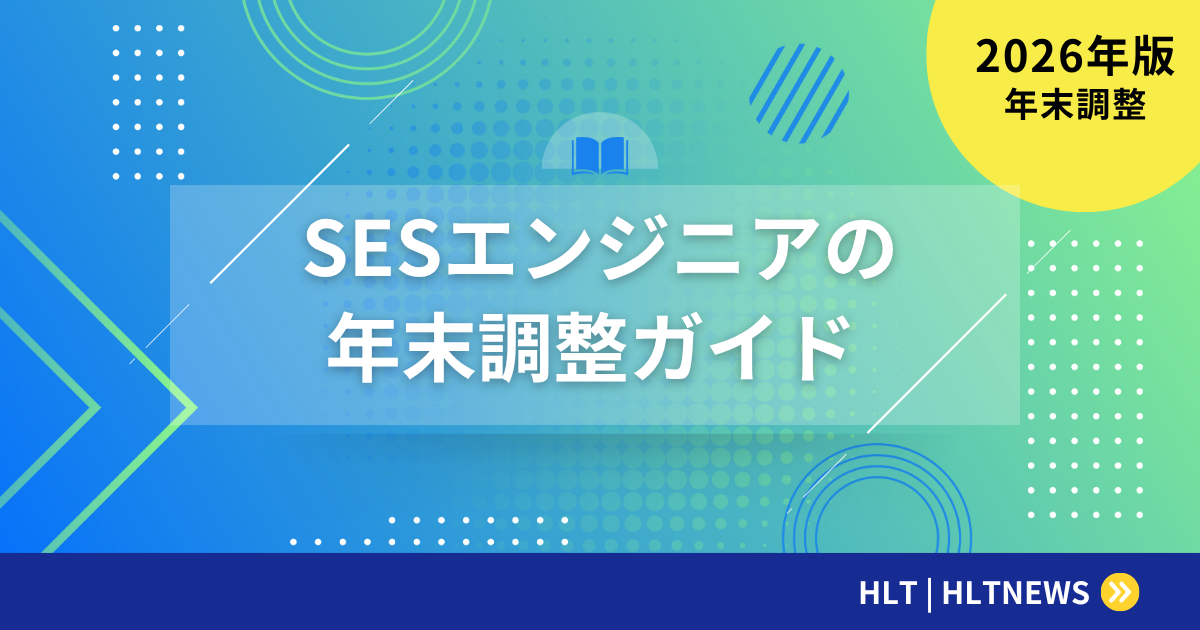 2026年版
年末調整

SESエンジニアの
年末調整ガイド

HLT | HLTNEWS